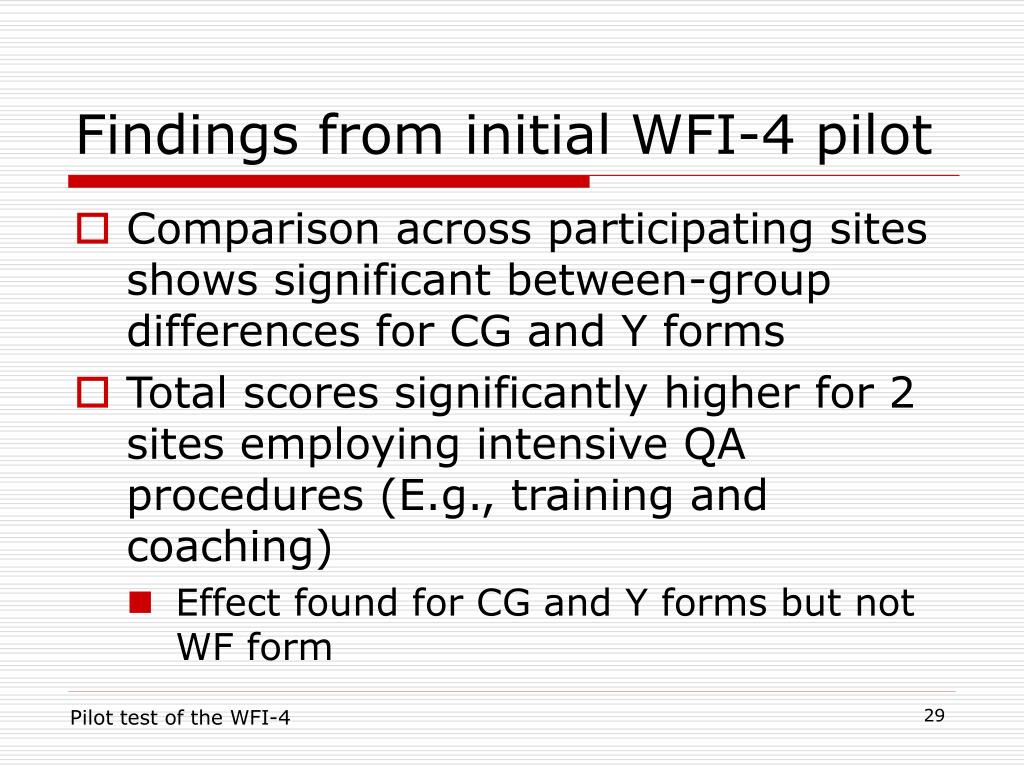 Findings from initial WFI-4 pilot

Comparison across participating sites shows significant between-group differences for CG and Y forms

Total scores significantly higher for 2 sites employing intensive QA procedures (E.g., training and coaching)

Effect found for CG and Y forms but not WF form

Pilot test of the WFI-4

29